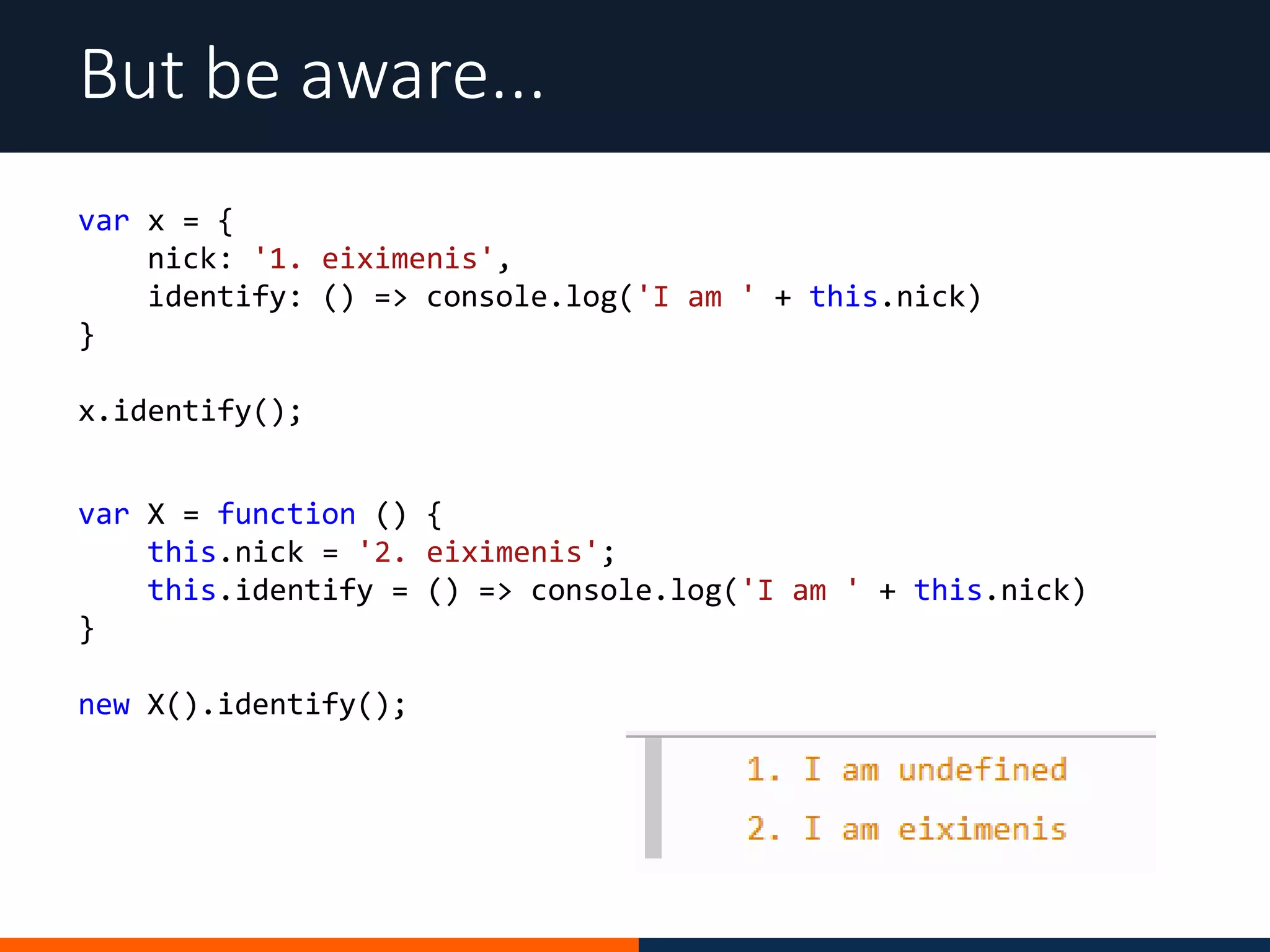 But be aware...

var x = {
    nick: '1. eiximenis',
    identify: () => console.log('I am ' + this.nick)
}

x.identify();

var X = function () {
    this.nick = '2. eiximenis';
    this.identify = () => console.log('I am ' + this.nick)
}

new X().identify();

1. I am undefined
2. I am eiximenis